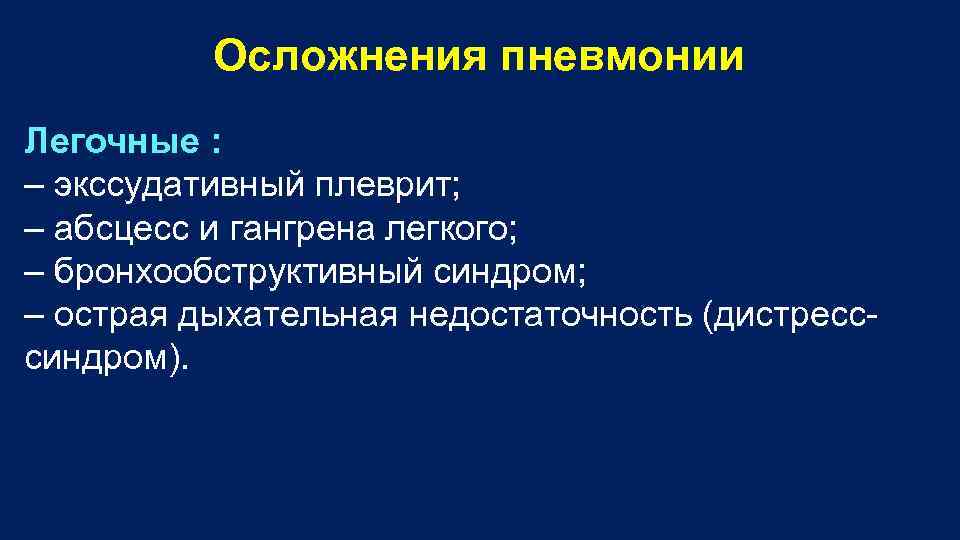 Осложнения пневмонии

Легочные :
– экссудативный плеврит;
– абсцесс и гангрена легкого;
– бронхообструктивный синдром;
– острая дыхательная недостаточность (дистресс-синдром).